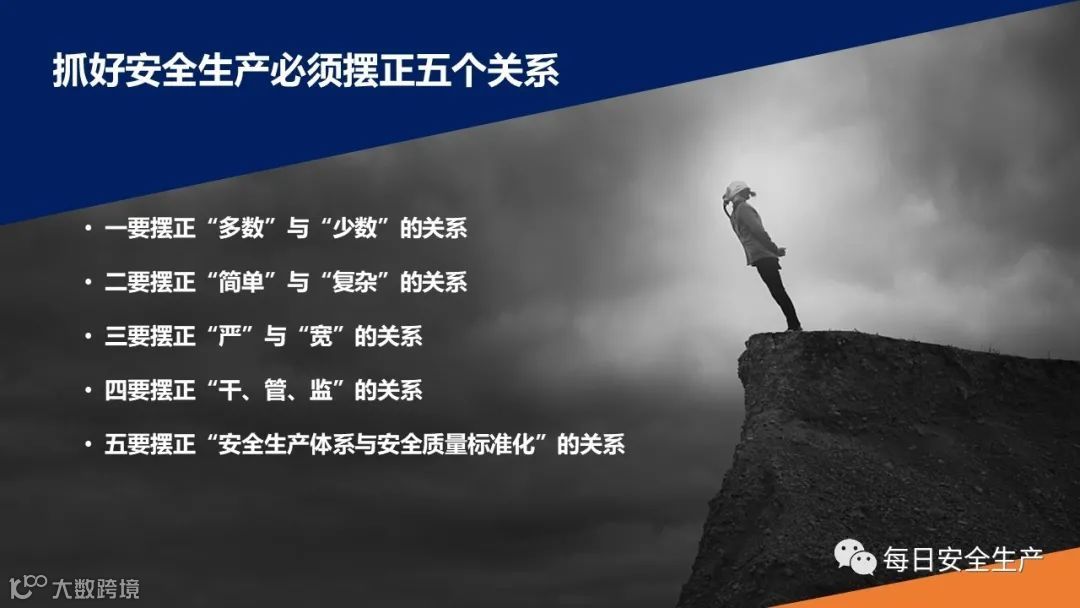 抓好安全生产必须摆正五个关系

• 一要摆正“多数”与“少数”的关系

• 二要摆正“简单”与“复杂”的关系

• 三要摆正“严”与“宽”的关系

• 四要摆正“干、管、监”的关系

• 五要摆正“安全生产体系与安全质量标准化”的关系

每日安全生产

大数跨境